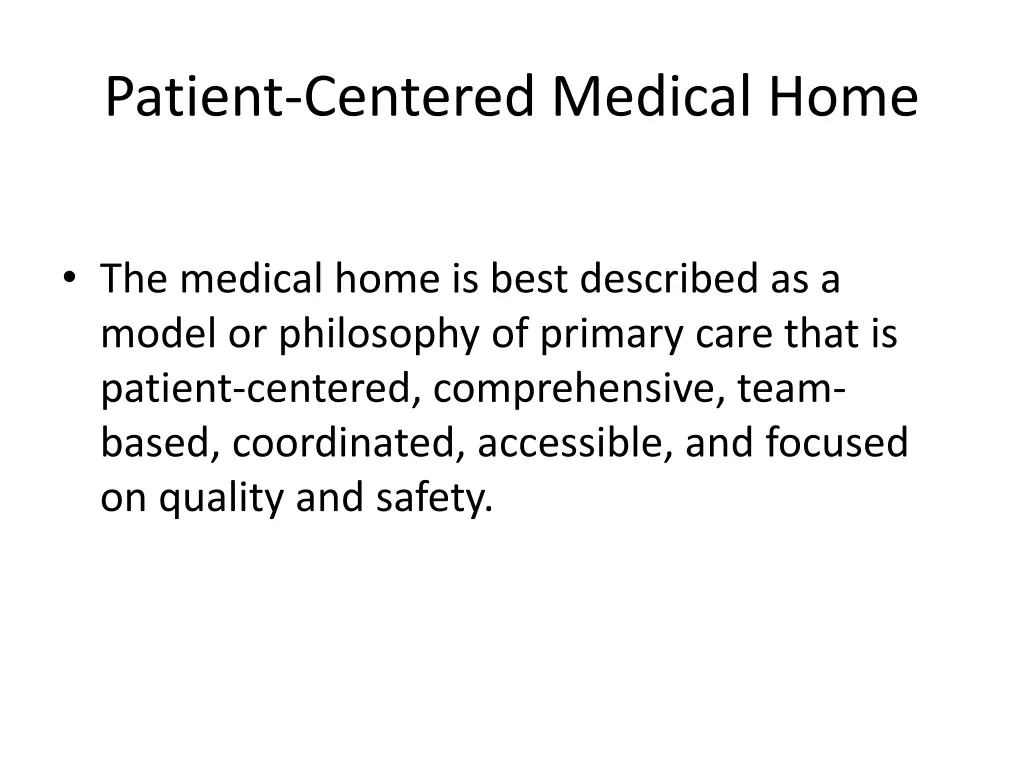 Patient-Centered Medical Home

• The medical home is best described as a model or philosophy of primary care that is patient-centered, comprehensive, team-based, coordinated, accessible, and focused on quality and safety.